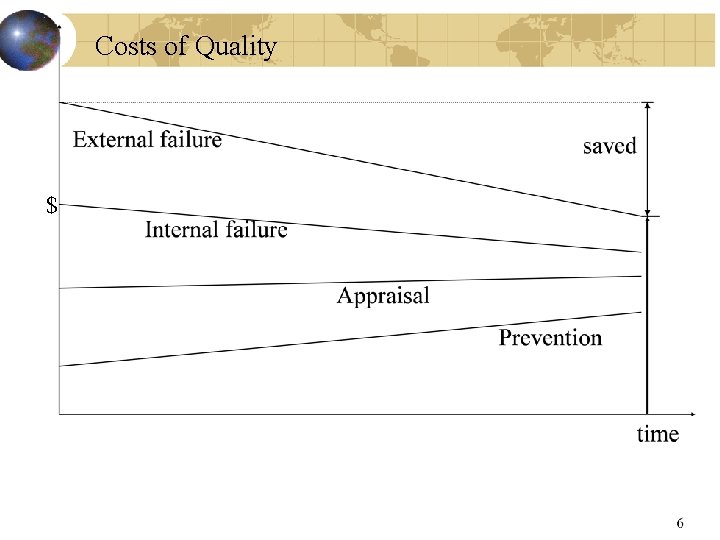 Costs of Quality

External failure

saved

$

Internal failure

Appraisal

Prevention

time

6